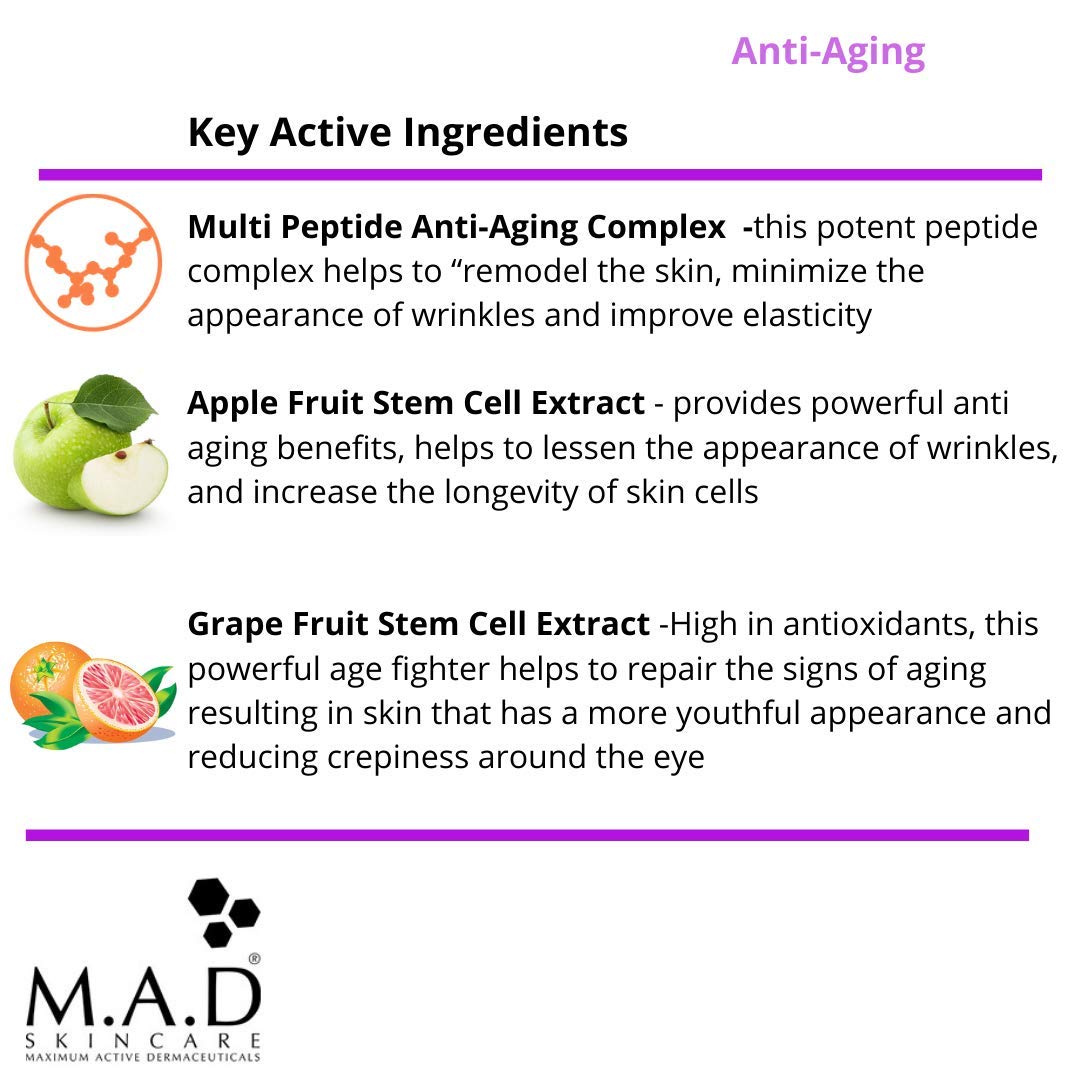 Anti-Aging

Key Active Ingredients

Multi Peptide Anti-Aging Complex -this potent peptide complex helps to “remodel the skin, minimize the appearance of wrinkles and improve elasticity

Apple Fruit Stem Cell Extract - provides powerful anti aging benefits, helps to lessen the appearance of wrinkles, and increase the longevity of skin cells

Grape Fruit Stem Cell Extract -High in antioxidants, this powerful age fighter helps to repair the signs of aging resulting in skin that has a more youthful appearance and reducing crepiness around the eye

M.A.D®
SKINCARE
MAXIMUM ACTIVE DERMACEUTICALS